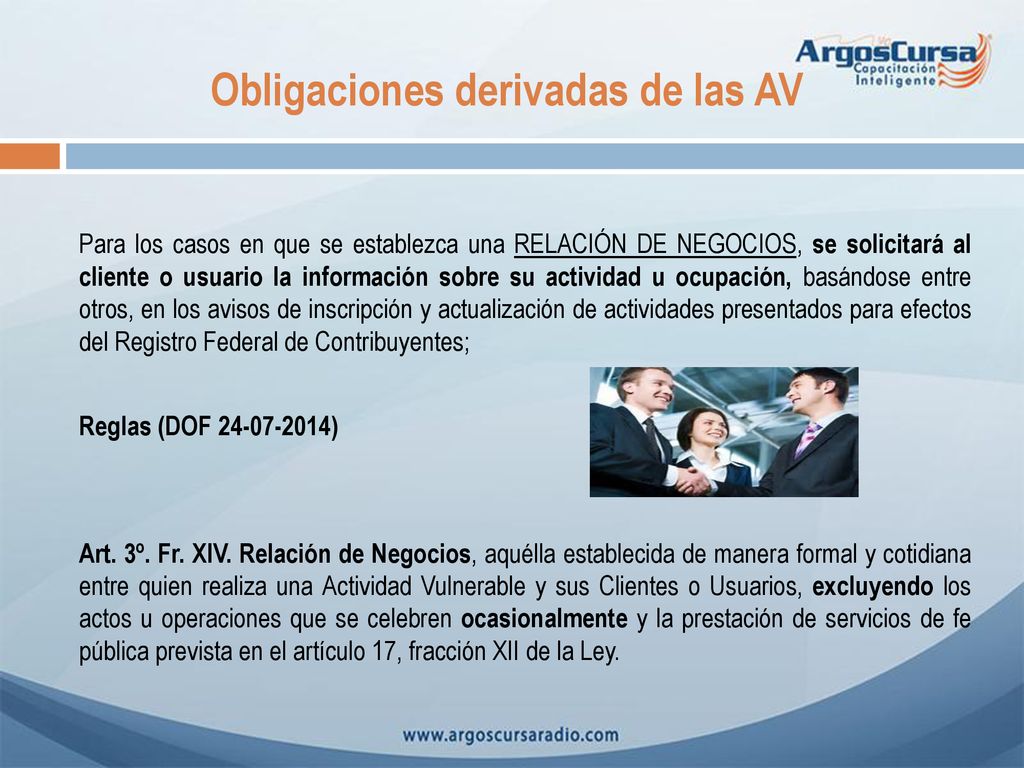 ArgosCursa Capacitación Inteligente

Obligaciones derivadas de las AV

Para los casos en que se establezca una RELACIÓN DE NEGOCIOS, se solicitará al cliente o usuario la información sobre su actividad u ocupación, basándose entre otros, en los avisos de inscripción y actualización de actividades presentados para efectos del Registro Federal de Contribuyentes;

Reglas (DOF 24-07-2014)

Art. 3º. Fr. XIV. Relación de Negocios, aquélla establecida de manera formal y cotidiana entre quien realiza una Actividad Vulnerable y sus Clientes o Usuarios, excluyendo los actos u operaciones que se celebren ocasionalmente y la prestación de servicios de fe pública prevista en el artículo 17, fracción XII de la Ley.

www.argoscursaradio.com